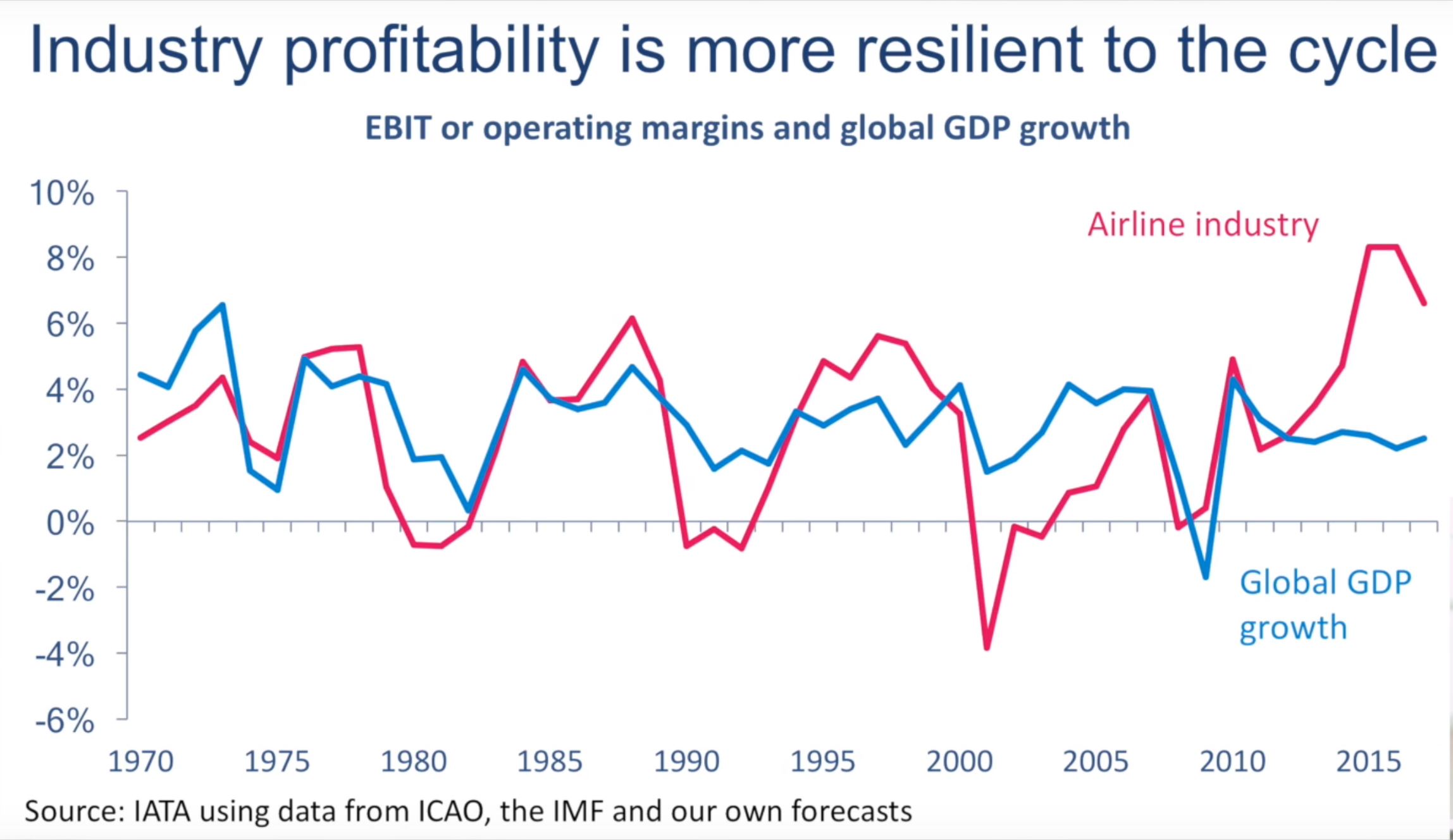 Industry profitability is more resilient to the cycle

EBIT or operating margins and global GDP growth

10%
8%
6%
4%
2%
0%
-2%
-4%
-6%

Airline industry

Global GDP growth

1970 1975 1980 1985 1990 1995 2000 2005 2010 2015

Source: IATA using data from ICAO, the IMF and our own forecasts